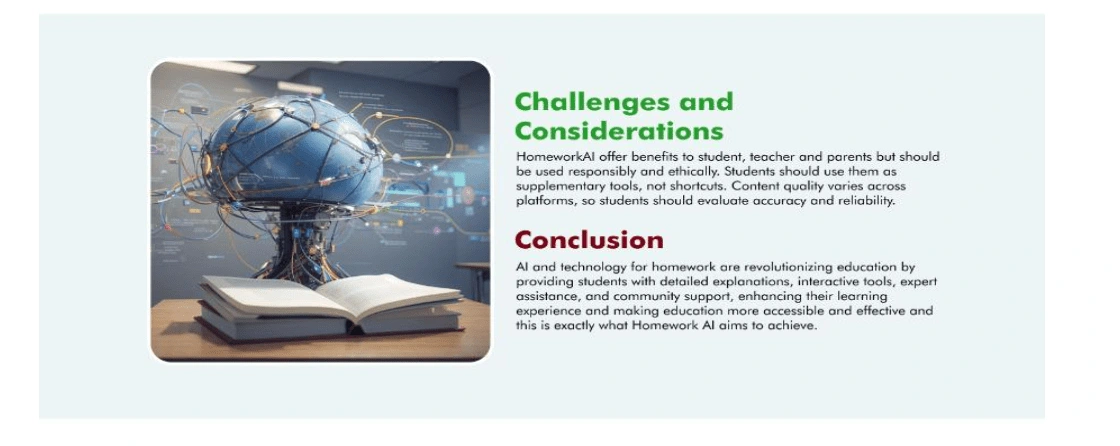 Challenges and Considerations

HomeworkAI offer benefits to student, teacher and parents but should be used responsibly and ethically. Students should use them as supplementary tools, not shortcuts. Content quality varies across platforms, so students should evaluate accuracy and reliability.

Conclusion

AI and technology for homework are revolutionizing education by providing students with detailed explanations, interactive tools, expert assistance, and community support, enhancing their learning experience and making education more accessible and effective and this is exactly what Homework AI aims to achieve.